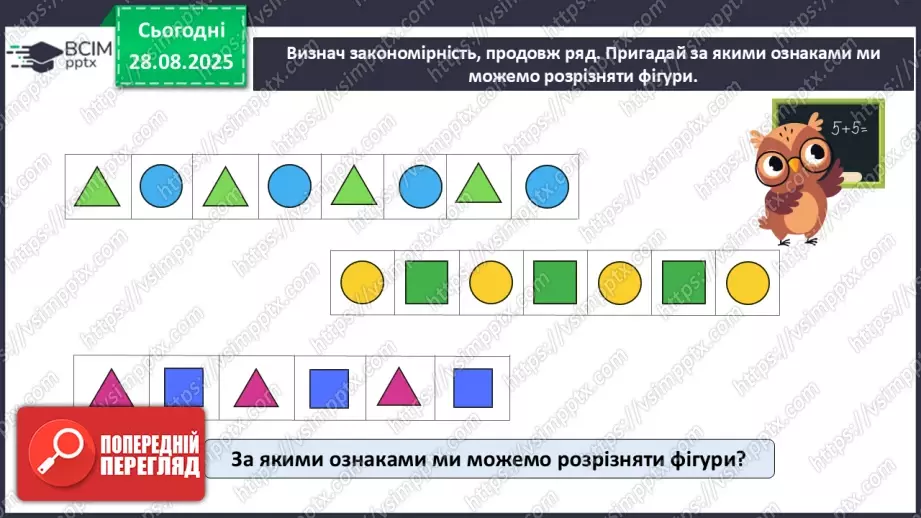 ВСІМ pptx

Сьогодні 28.08.2025

Визнач закономірність, продовж ряд. Пригадай за якими ознаками ми можемо розрізняти фігури.

5+5=

ПОПЕРЕДНІЙ ПЕРЕГЛЯД

За якими ознаками ми можемо розрізняти фігури?

https://vsimpptx.com